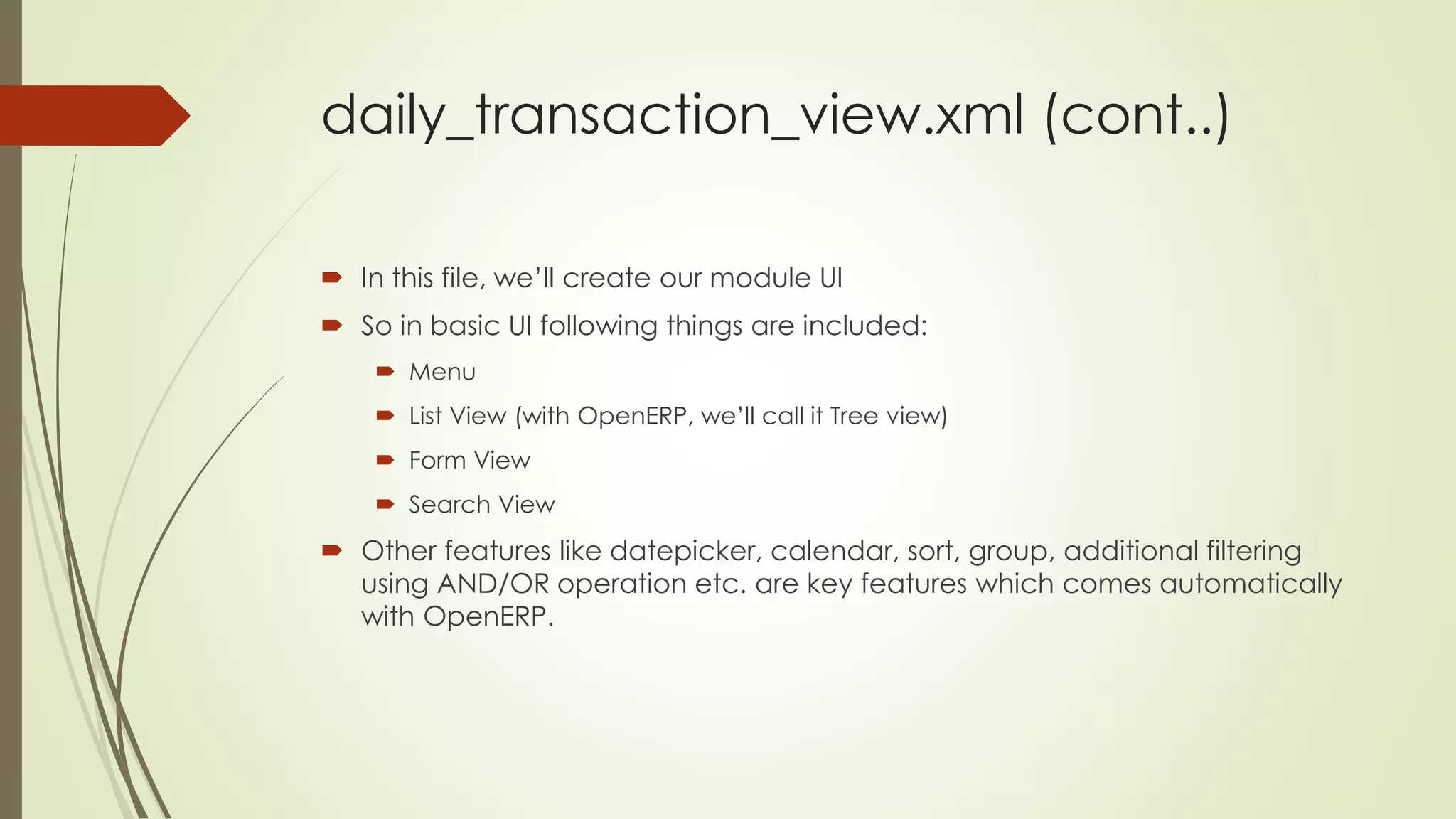 daily_transaction_view.xml (cont..)

In this file, we'll create our module UI

So in basic UI following things are included:

Menu

List View (with OpenERP, we'll call it Tree view)

Form View

Search View

Other features like datepicker, calendar, sort, group, additional filtering using AND/OR operation etc. are key features which comes automatically with OpenERP.